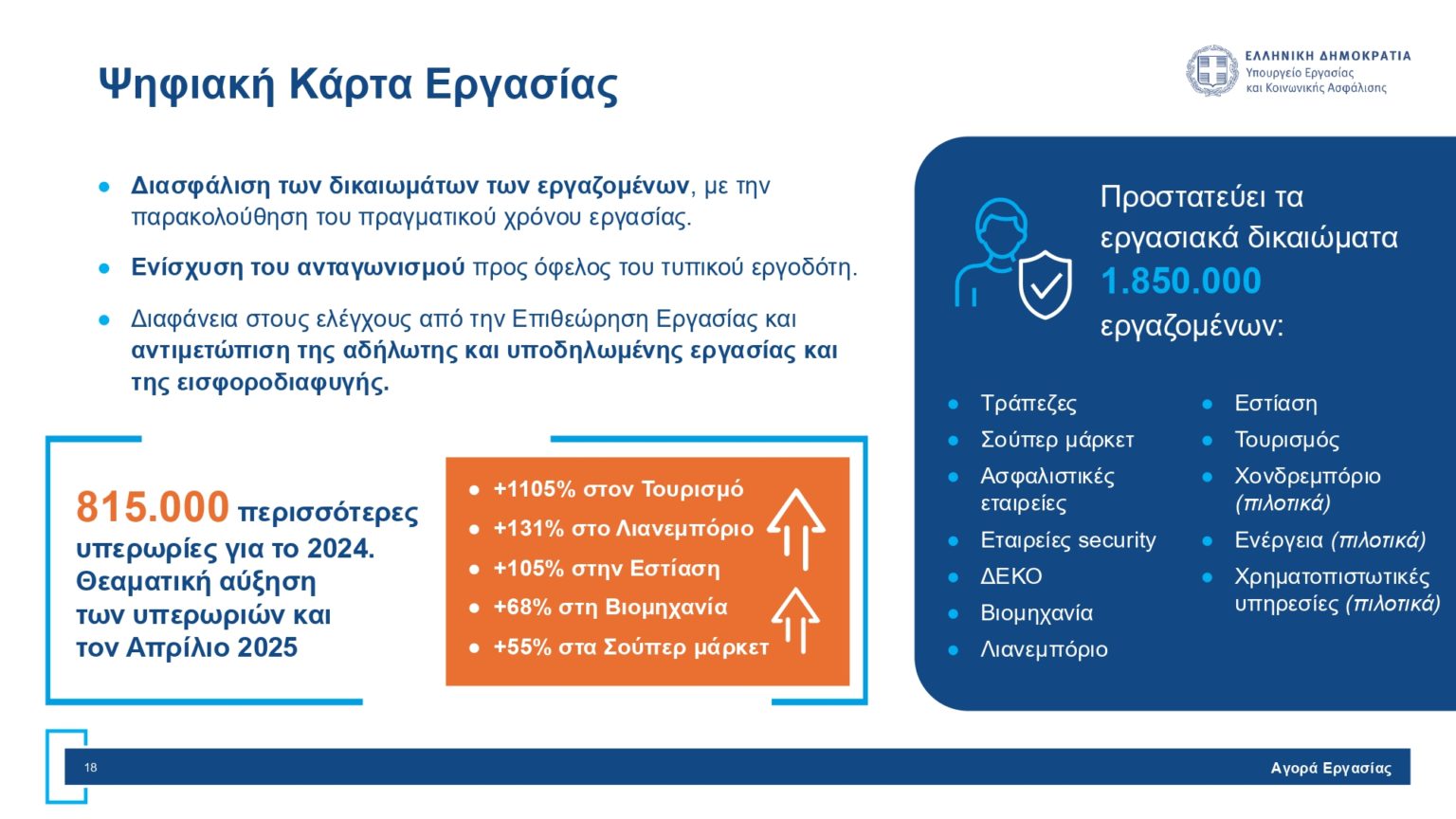 Ψηφιακή Κάρτα Εργασίας

ΕΛΛΗΝΙΚΗ ΔΗΜΟΚΡΑΤΙΑ
Υπουργείο Εργασίας
και Κοινωνικής Ασφάλισης

● Διασφάλιση των δικαιωμάτων των εργαζομένων, με την παρακολούθηση του πραγματικού χρόνου εργασίας.

● Ενίσχυση του ανταγωνισμού προς όφελος του τυπικού εργοδότη.

● Διαφάνεια στους ελέγχους από την Επιθεώρηση Εργασίας και αντιμετώπιση της αδήλωτης και υποδηλωμένης εργασίας και της εισφοροδιαφυγής.

815.000 περισσότερες υπερωρίες για το 2024. Θεαματική αύξηση των υπερωριών και τον Απρίλιο 2025

● +1105% στον Τουρισμό
● +131% στο Λιανεμπόριο
● +105% στην Εστίαση
● +68% στη Βιομηχανία
● +55% στα Σούπερ μάρκετ

Προστατεύει τα εργασιακά δικαιώματα 1.850.000 εργαζομένων:

● Τράπεζες
● Σούπερ μάρκετ
● Ασφαλιστικές εταιρείες
● Εταιρείες security
● ΔΕΚΟ
● Βιομηχανία
● Λιανεμπόριο

● Εστίαση
● Τουρισμός
● Χονδρεμπόριο (πιλοτικά)
● Ενέργεια (πιλοτικά)
● Χρηματοπιστωτικές υπηρεσίες (πιλοτικά)

18

Αγορά Εργασίας